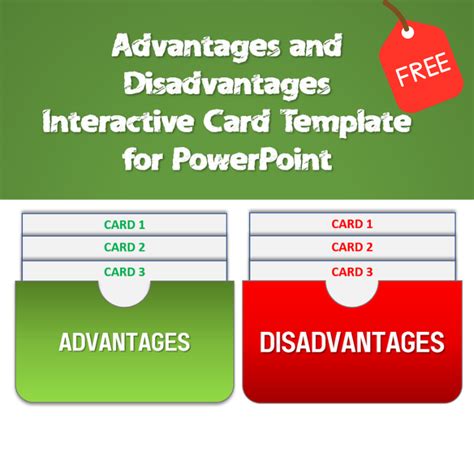 Advantages and Disadvantages Interactive Card Template for PowerPoint

FREE

CARD 1
CARD 2
CARD 3
ADVANTAGES

CARD 1
CARD 2
CARD 3
DISADVANTAGES